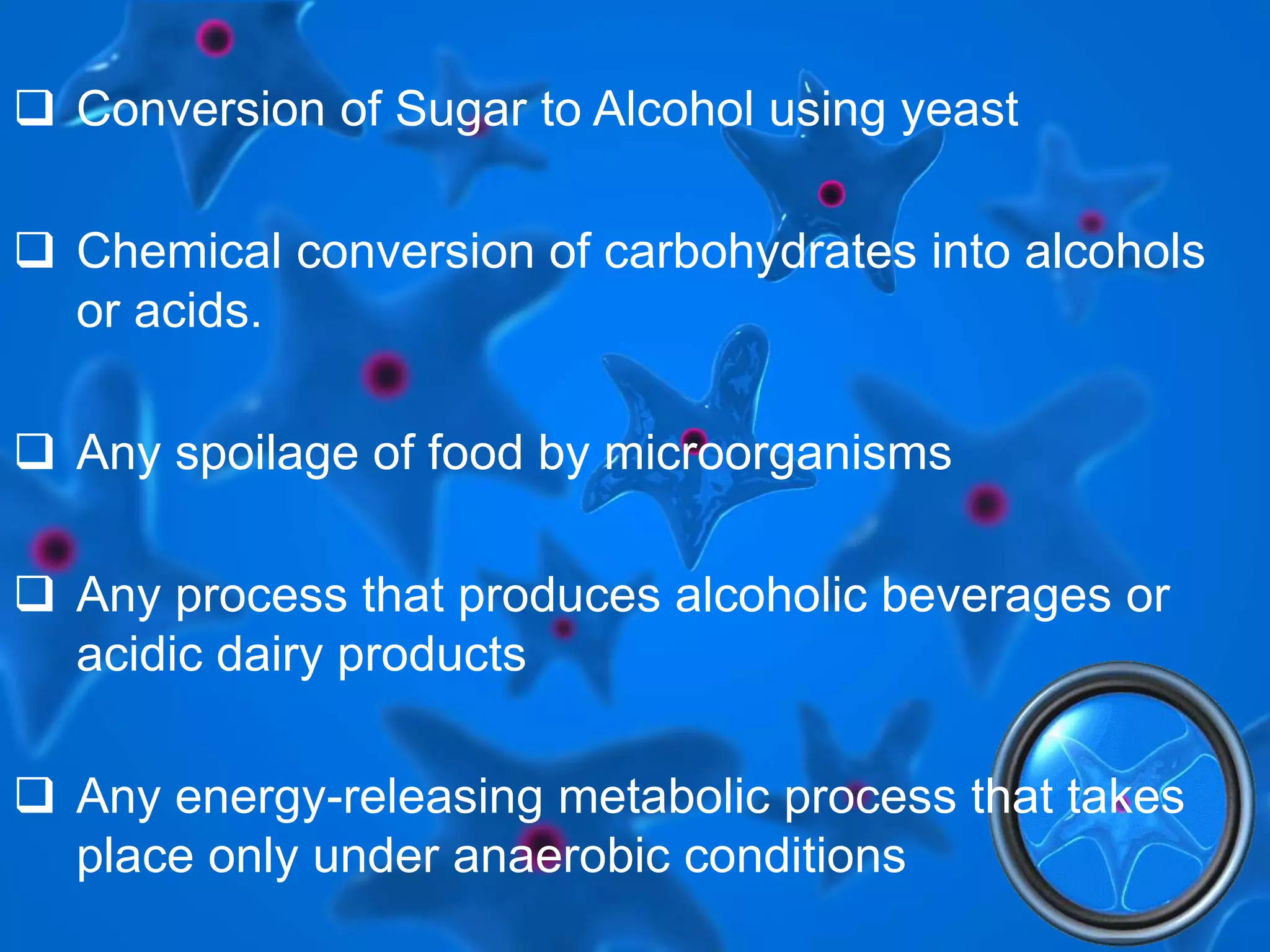 ❑ Conversion of Sugar to Alcohol using yeast

❑ Chemical conversion of carbohydrates into alcohols or acids.

❑ Any spoilage of food by microorganisms

❑ Any process that produces alcoholic beverages or acidic dairy products

❑ Any energy-releasing metabolic process that takes place only under anaerobic conditions